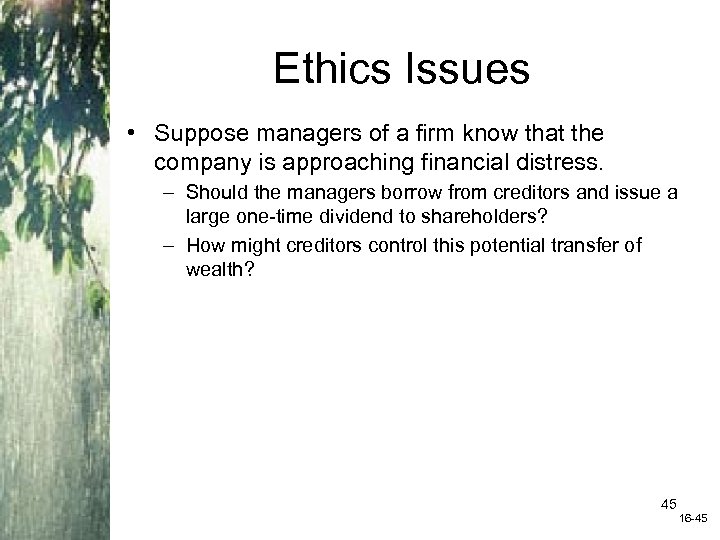 Ethics Issues

• Suppose managers of a firm know that the company is approaching financial distress.

– Should the managers borrow from creditors and issue a large one-time dividend to shareholders?

– How might creditors control this potential transfer of wealth?

45

16-45